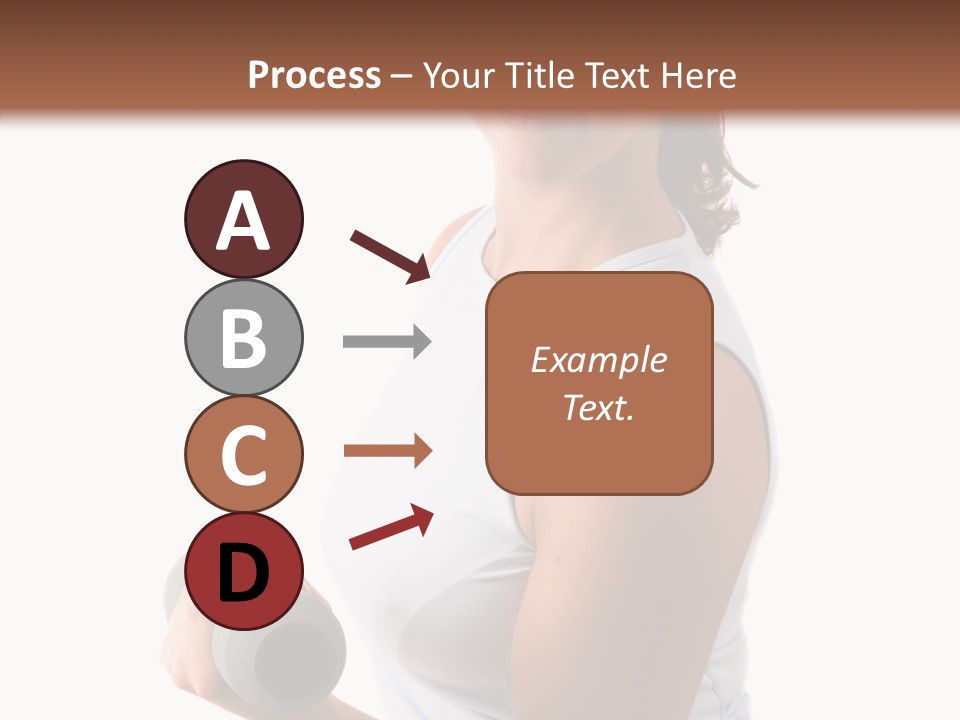 Process – Your Title Text Here

A

B

C

D

Example Text.